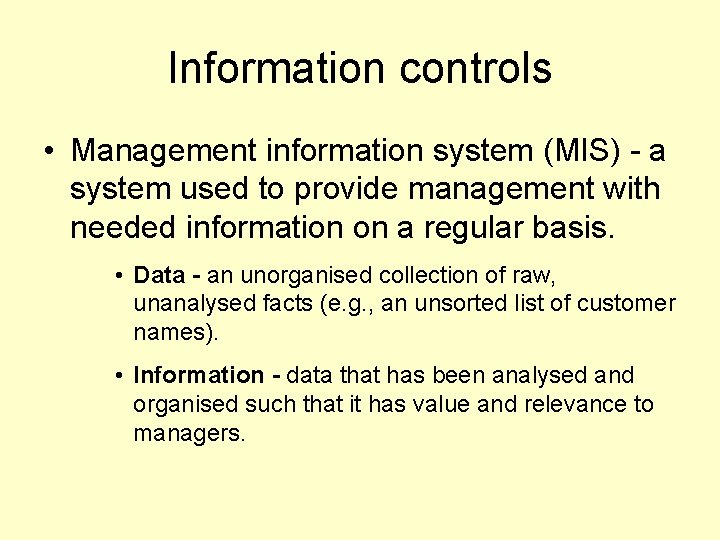 Information controls

• Management information system (MIS) - a system used to provide management with needed information on a regular basis.

• Data - an unorganised collection of raw, unanalysed facts (e.g., an unsorted list of customer names).

• Information - data that has been analysed and organised such that it has value and relevance to managers.